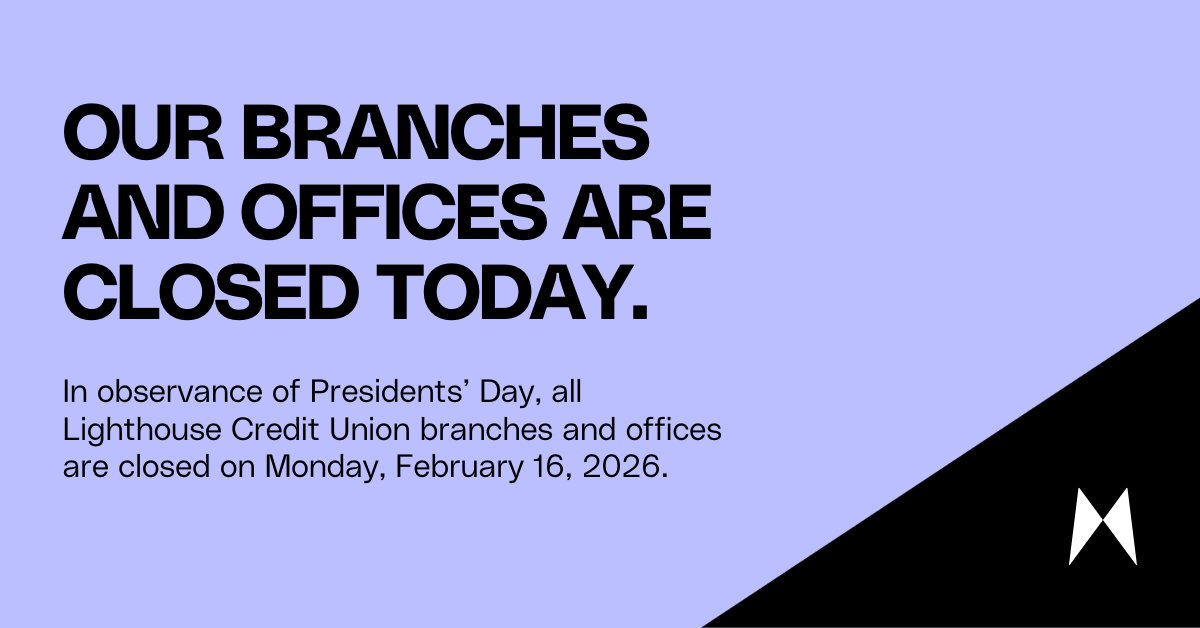 OUR BRANCHES AND OFFICES ARE CLOSED TODAY.

In observance of Presidents' Day, all Lighthouse Credit Union branches and offices are closed on Monday, February 16, 2026.